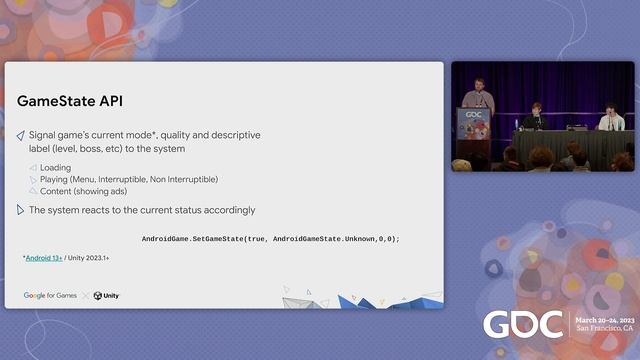 GameState API

Signal game's current mode*, quality and descriptive label (level, boss, etc) to the system

Loading
Playing (Menu, Interruptible, Non Interruptible)
Content (showing ads)

The system reacts to the current status accordingly

AndroidGame.SetGameState(true, AndroidGameState.Unknown,0,0);

*Android 13+ / Unity 2023.1+

Google for Games × Unity

GDC

GDC March 20–24, 2023 San Francisco, CA